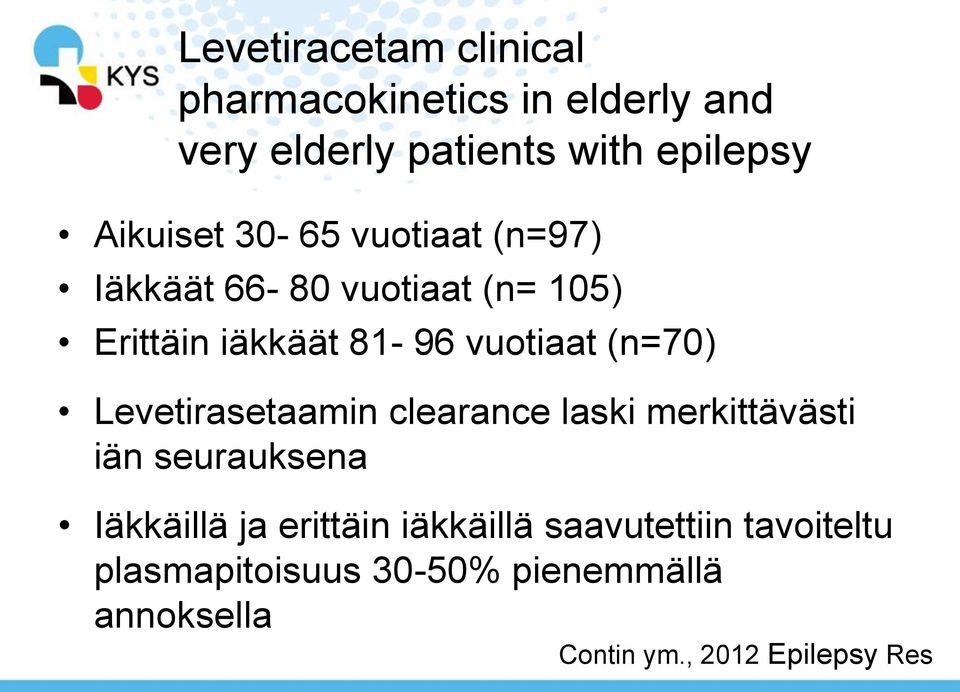 KYS

Levetiracetam clinical pharmacokinetics in elderly and very elderly patients with epilepsy

• Aikuiset 30- 65 vuotiaat (n=97)
• Iäkkäät 66- 80 vuotiaat (n= 105)
• Erittäin iäkkäät 81- 96 vuotiaat (n=70)

• Levetirasetaamin clearance laski merkittävästi iän seurauksena

• Iäkkäillä ja erittäin iäkkäillä saavutettiin tavoiteltu plasmapitoisuus 30-50% pienemmällä annoksella

Contin ym., 2012 Epilepsy Res